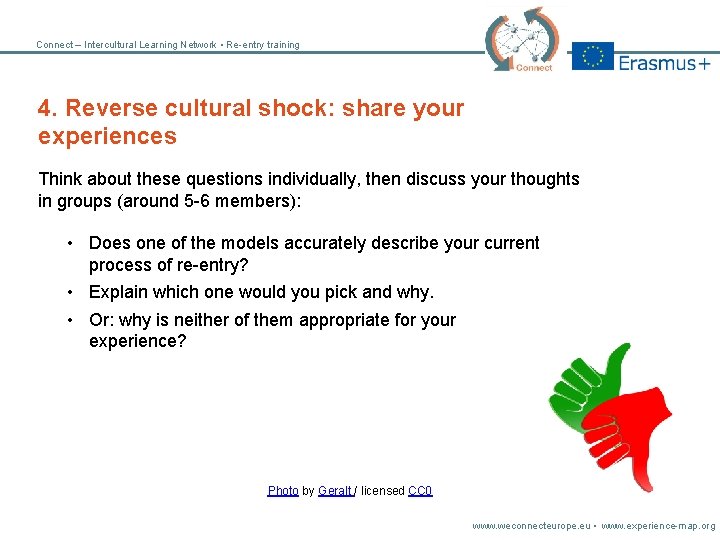 Connect – Intercultural Learning Network • Re-entry training

Connect

Erasmus+

4. Reverse cultural shock: share your experiences

Think about these questions individually, then discuss your thoughts in groups (around 5-6 members):

• Does one of the models accurately describe your current process of re-entry?
• Explain which one would you pick and why.
• Or: why is neither of them appropriate for your experience?

Photo by Geralt / licensed CC0

www.weconnecteurope.eu • www.experience-map.org